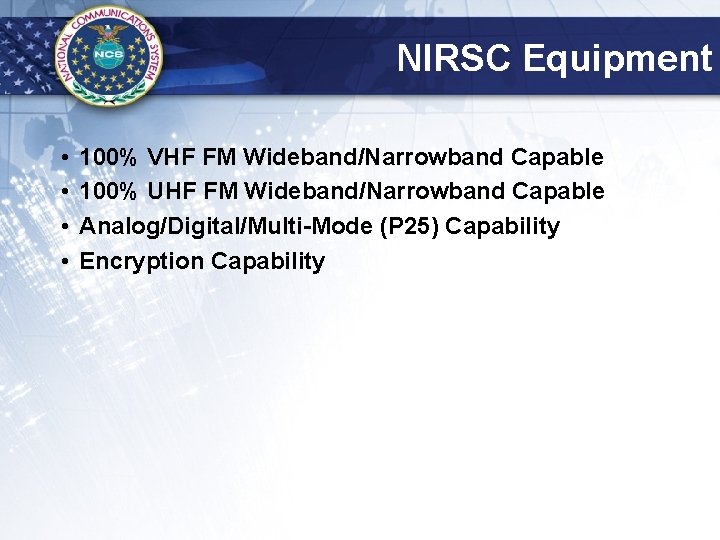 NATIONAL COMMUNICATIONS SYSTEM
NCS

NIRSC Equipment

• 100% VHF FM Wideband/Narrowband Capable
• 100% UHF FM Wideband/Narrowband Capable
• Analog/Digital/Multi-Mode (P25) Capability
• Encryption Capability